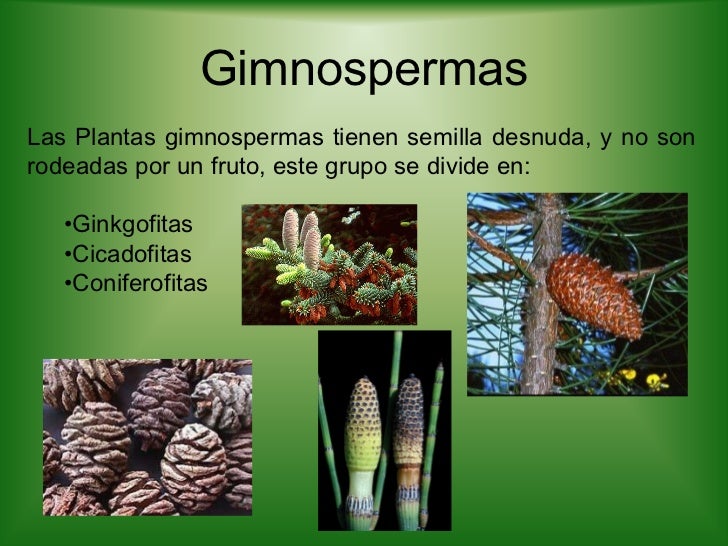 Gimnospermas

Las Plantas gimnospermas tienen semilla desnuda, y no son rodeadas por un fruto, este grupo se divide en:

•Ginkgofitas
•Cicadofitas
•Coniferofitas